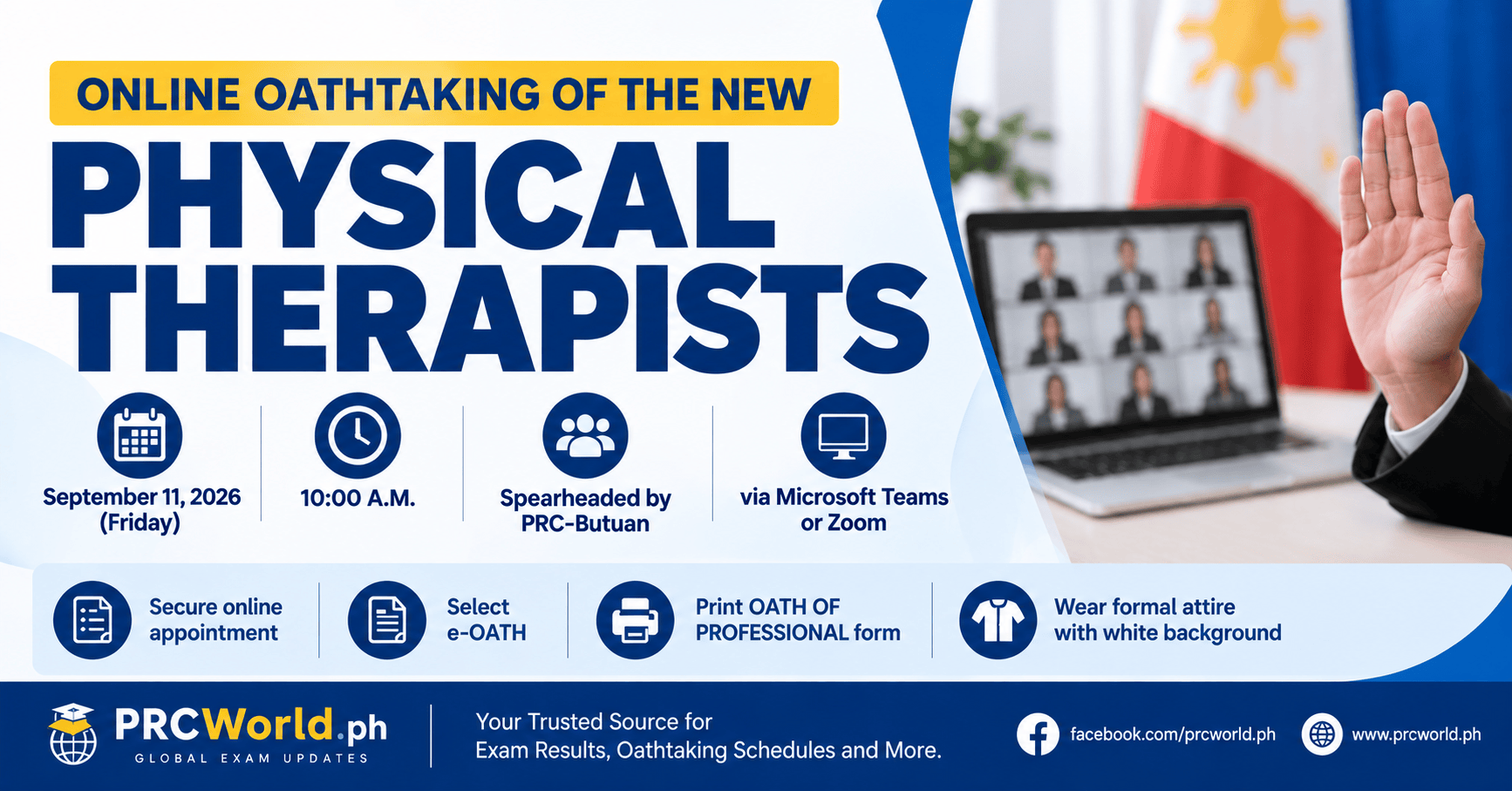 ONLINE OATHTAKING OF THE NEW

PHYSICAL THERAPISTS

September 11, 2026 (Friday)

10:00 A.M.

Spearheaded by PRC-Butuan

via Microsoft Teams or Zoom

Secure online appointment

Select e-OATH

Print OATH OF PROFESSIONAL form

Wear formal attire with white background

PRCWorld.ph
GLOBAL EXAM UPDATES

Your Trusted Source for Exam Results, Oathtaking Schedules and More.

facebook.com/prcworld.ph

www.prcworld.ph